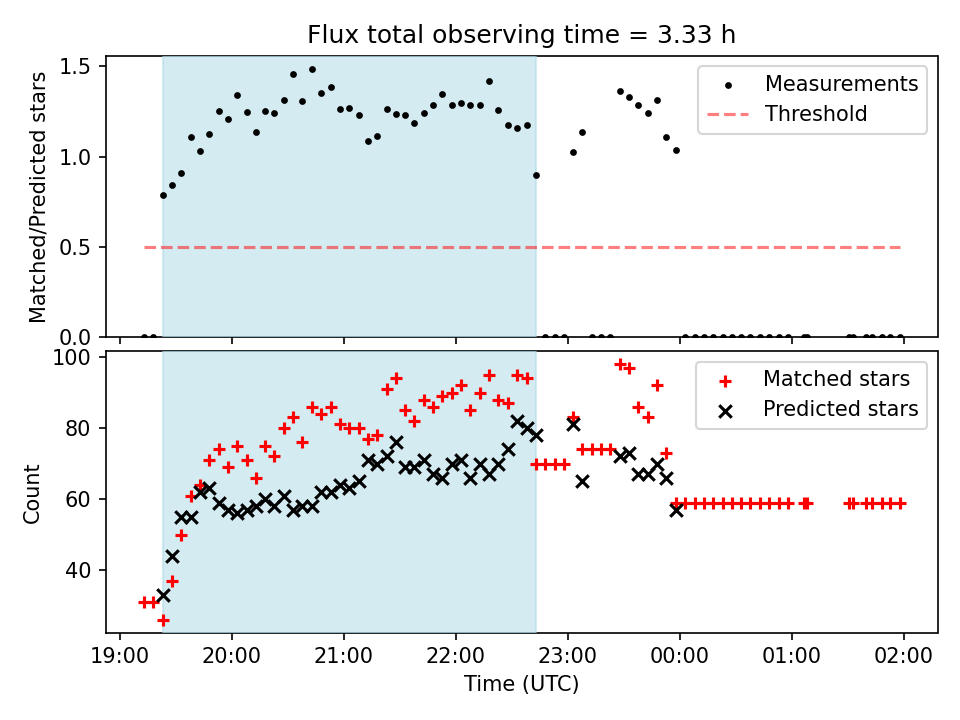 Flux total observing time = 3.33 h

Matched/Predicted stars

1.5
1.0
0.5
0.0

Measurements
Threshold

Count

100
80
60
40

Matched stars
Predicted stars

19:00 20:00 21:00 22:00 23:00 00:00 01:00 02:00

Time (UTC)